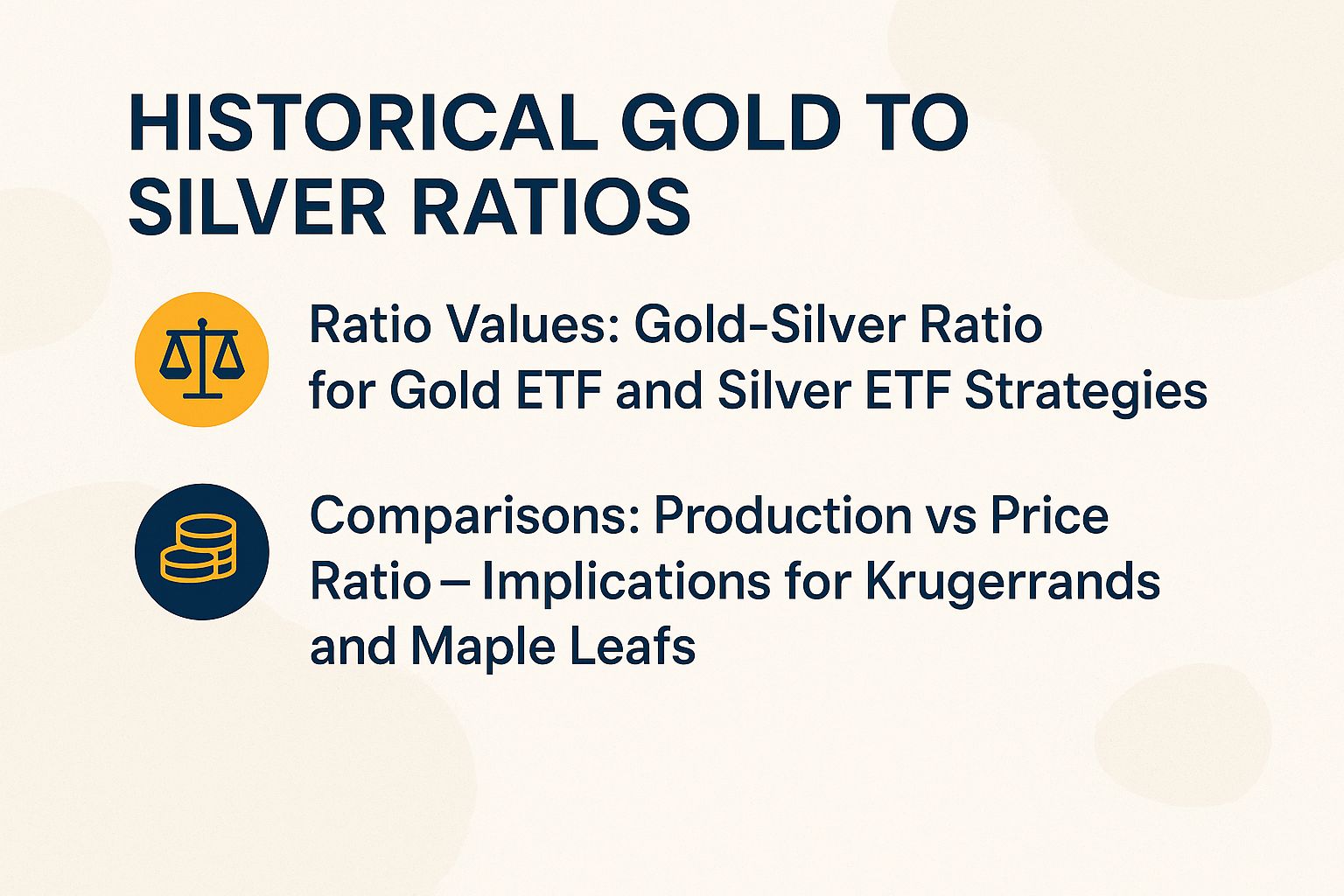 HISTORICAL GOLD TO SILVER RATIOS

Ratio Values: Gold-Silver Ratio for Gold ETF and Silver ETF Strategies

Comparisons: Production vs Price Ratio – Implications for Krugerrands and Maple Leafs